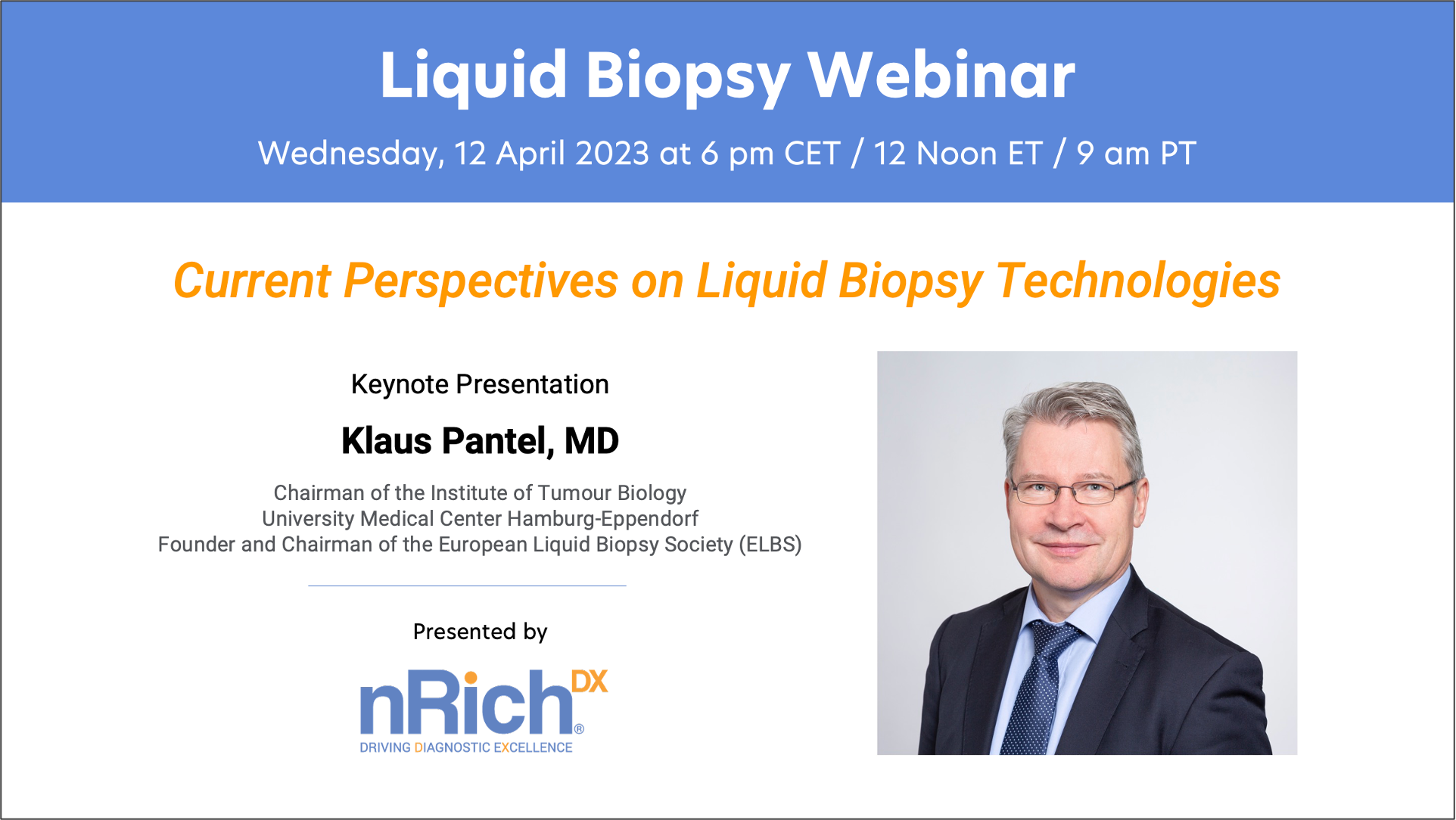 Liquid Biopsy Webinar

Wednesday, 12 April 2023 at 6 pm CET / 12 Noon ET / 9 am PT

Current Perspectives on Liquid Biopsy Technologies

Keynote Presentation

Klaus Pantel, MD

Chairman of the Institute of Tumour Biology
University Medical Center Hamburg-Eppendorf
Founder and Chairman of the European Liquid Biopsy Society (ELBS)

Presented by

nRich DX®
DRIVING DIAGNOSTIC EXCELLENCE